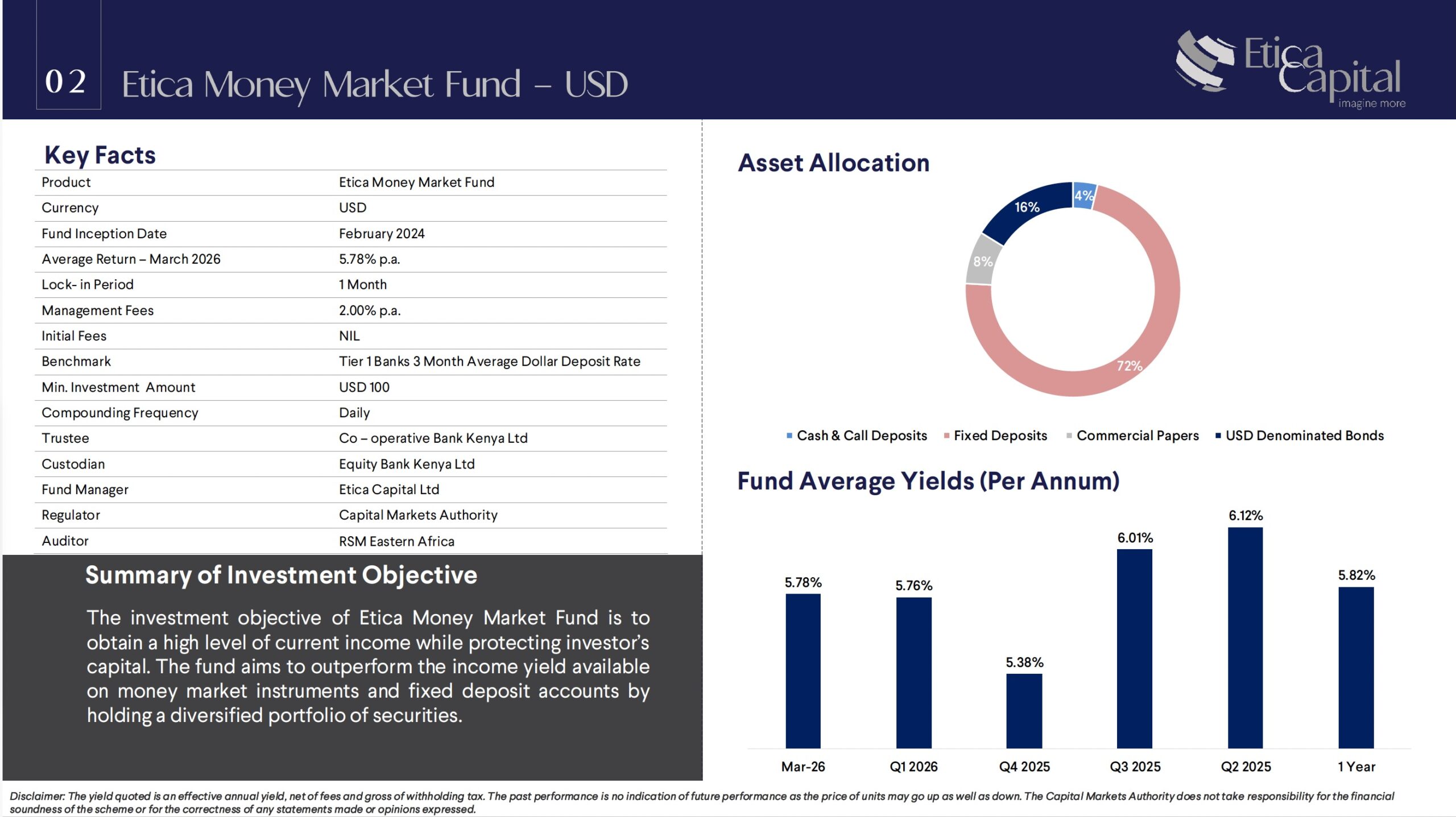 02 Etica Money Market Fund – USD

Etica Capital
imagine more

Key Facts

| Product | Etica Money Market Fund |
|---|---|
| Currency | USD |
| Fund Inception Date | February 2024 |
| Average Return – March 2026 | 5.78% p.a. |
| Lock- in Period | 1 Month |
| Management Fees | 2.00% p.a. |
| Initial Fees | NIL |
| Benchmark | Tier 1 Banks 3 Month Average Dollar Deposit Rate |
| Min. Investment Amount | USD 100 |
| Compounding Frequency | Daily |
| Trustee | Co – operative Bank Kenya Ltd |
| Custodian | Equity Bank Kenya Ltd |
| Fund Manager | Etica Capital Ltd |
| Regulator | Capital Markets Authority |
| Auditor | RSM Eastern Africa |

Summary of Investment Objective

The investment objective of Etica Money Market Fund is to obtain a high level of current income while protecting investor's capital. The fund aims to outperform the income yield available on money market instruments and fixed deposit accounts by holding a diversified portfolio of securities.

Asset Allocation

4%
72%
8%
16%

Cash & Call Deposits Fixed Deposits Commercial Papers USD Denominated Bonds

Fund Average Yields (Per Annum)

5.78% 5.76% 5.38% 6.01% 6.12% 5.82%

Mar-26 Q1 2026 Q4 2025 Q3 2025 Q2 2025 1 Year

Disclaimer: The yield quoted is an effective annual yield, net of fees and gross of withholding tax. The past performance is no indication of future performance as the price of units may go up as well as down. The Capital Markets Authority does not take responsibility for the financial soundness of the scheme or for the correctness of any statements made or opinions expressed.